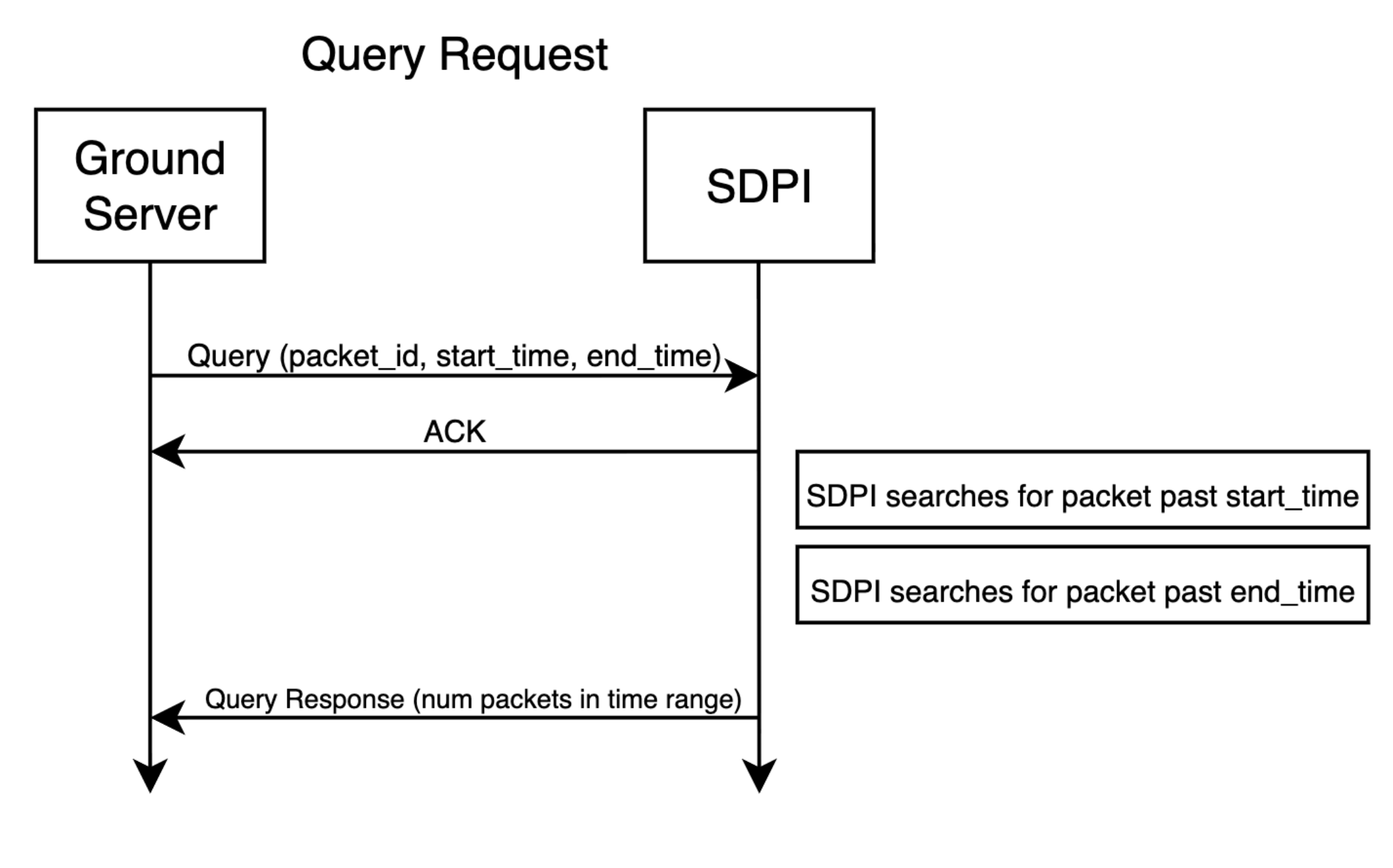 Query Request

Ground Server

SDPI

Query (packet_id, start_time, end_time)

ACK

SDPI searches for packet past start_time

SDPI searches for packet past end_time

Query Response (num packets in time range)